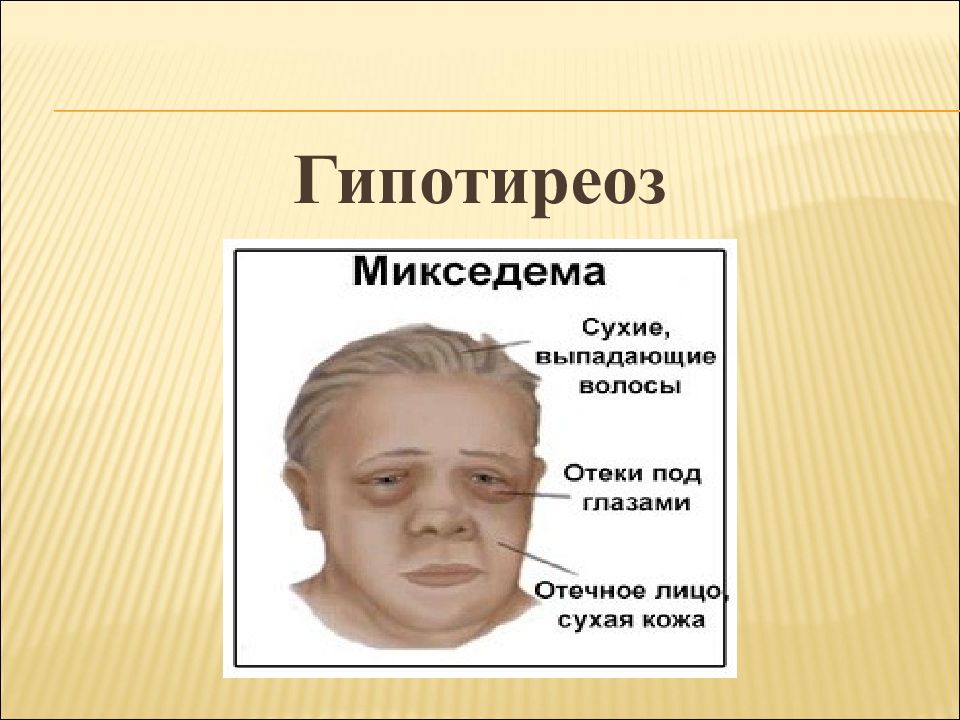 Гипотиреоз

Микседема

Сухие, выпадающие волосы

Отеки под глазами

Отечное лицо, сухая кожа